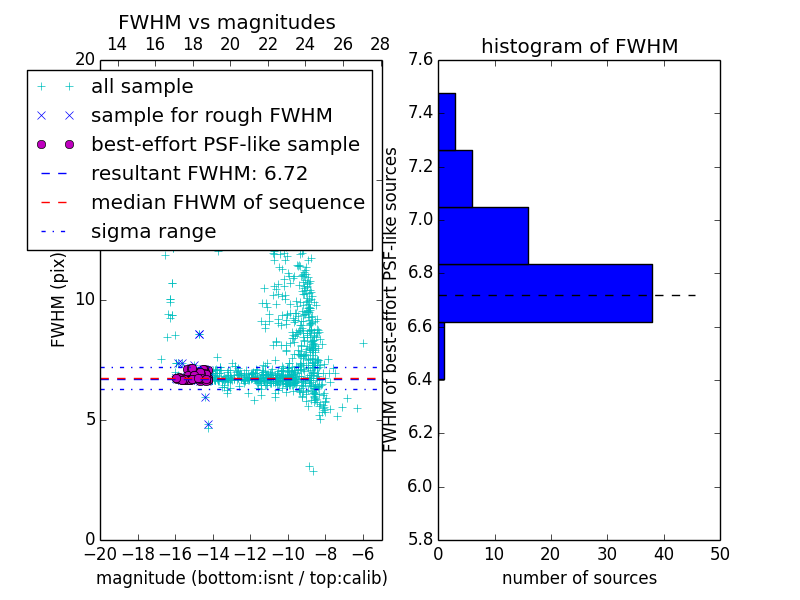 FWHM vs magnitudes

14 16 18 20 22 24 26 28

20

all sample
sample for rough FWHM
best-effort PSF-like sample
resultant FWHM: 6.72
median FHWM of sequence
sigma range

FWHM (pix)

10

5

0

−20 −18 −16 −14 −12 −10 −8 −6

magnitude (bottom:isnt / top:calib)

histogram of FWHM

7.6
7.4
7.2
7.0
6.8
6.6
6.4
6.2
6.0
5.8

FWHM of best-effort PSF-like sources

0 10 20 30 40 50

number of sources